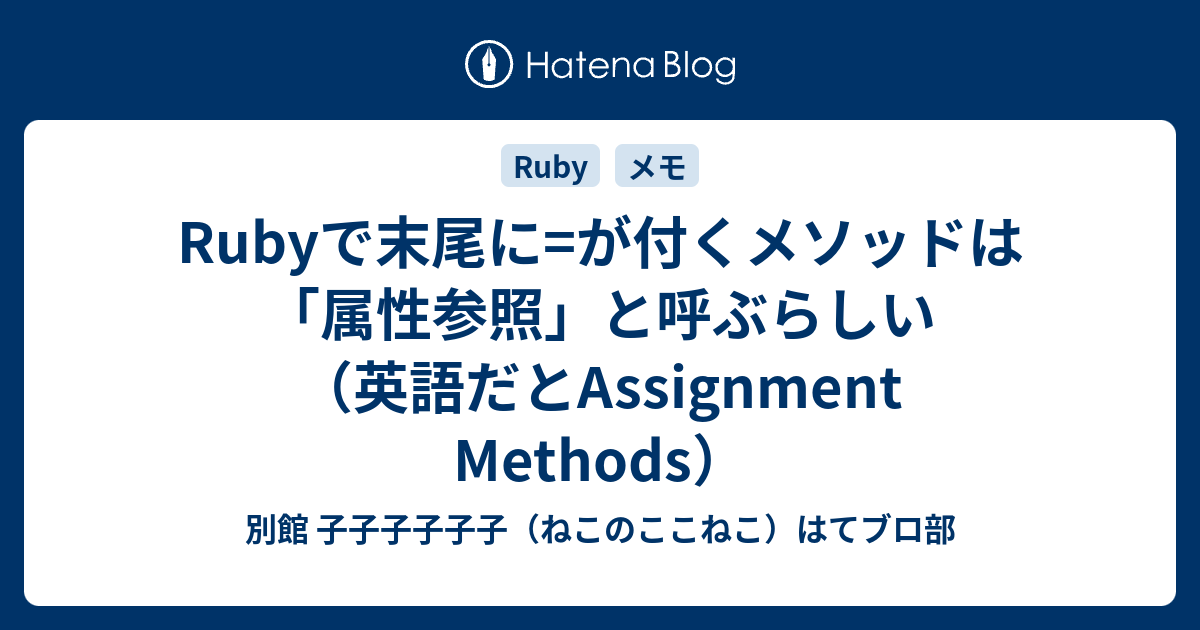 Hatena Blog

Ruby

メモ

Rubyで末尾に=が付くメソッドは「属性参照」と呼ぶらしい（英語だとAssignment Methods）

別館 子子子子子子（ねこのここねこ）はてブロ部